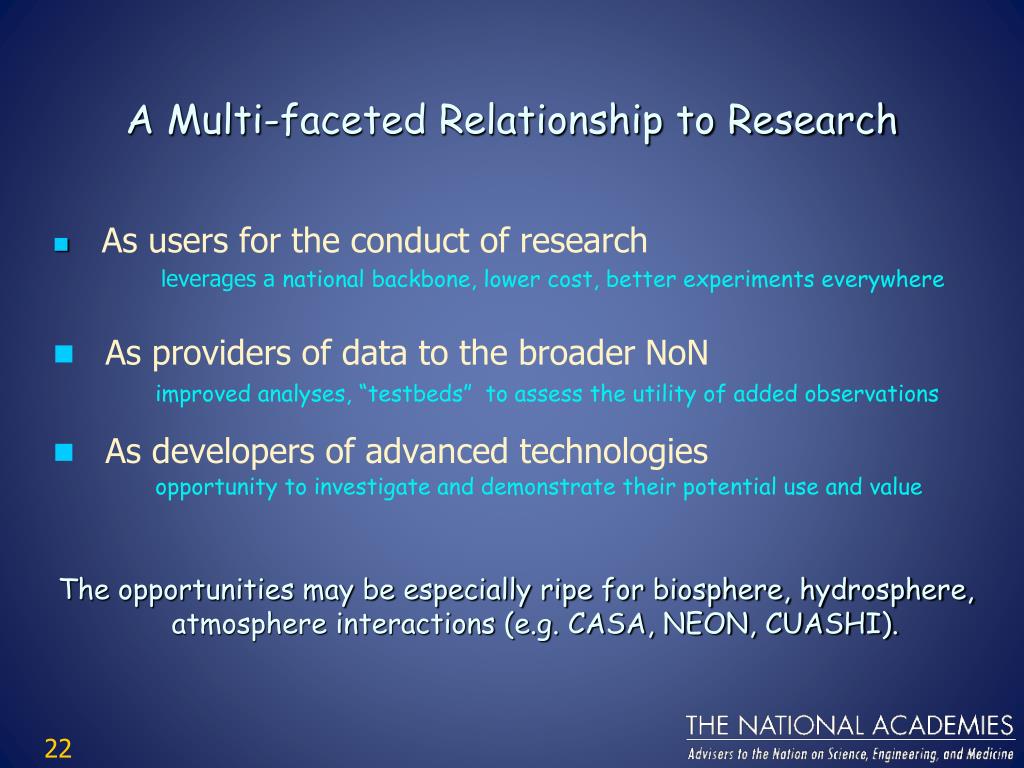 A Multi-faceted Relationship to Research

As users for the conduct of research
leverages a national backbone, lower cost, better experiments everywhere

As providers of data to the broader NoN
improved analyses, “testbeds” to assess the utility of added observations

As developers of advanced technologies
opportunity to investigate and demonstrate their potential use and value

The opportunities may be especially ripe for biosphere, hydrosphere, atmosphere interactions (e.g. CASA, NEON, CUASHI).

22

THE NATIONAL ACADEMIES
Advisers to the Nation on Science, Engineering, and Medicine